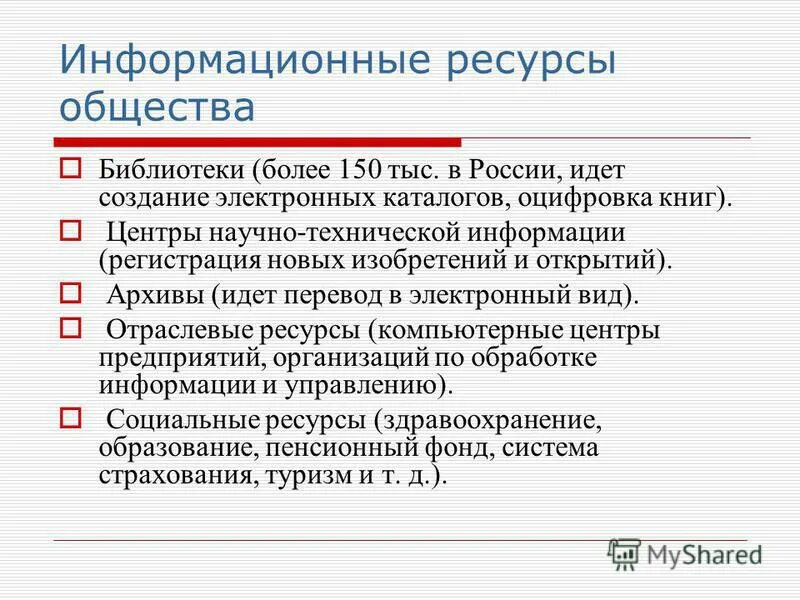 Информационные ресурсы общества

Библиотеки (более 150 тыс. в России, идет создание электронных каталогов, оцифровка книг).

Центры научно-технической информации (регистрация новых изобретений и открытий).

Архивы (идет перевод в электронный вид).

Отраслевые ресурсы (компьютерные центры предприятий, организаций по обработке информации и управлению).

Социальные ресурсы (здравоохранение, образование, пенсионный фонд, система страхования, туризм и т. д.).

MyShared